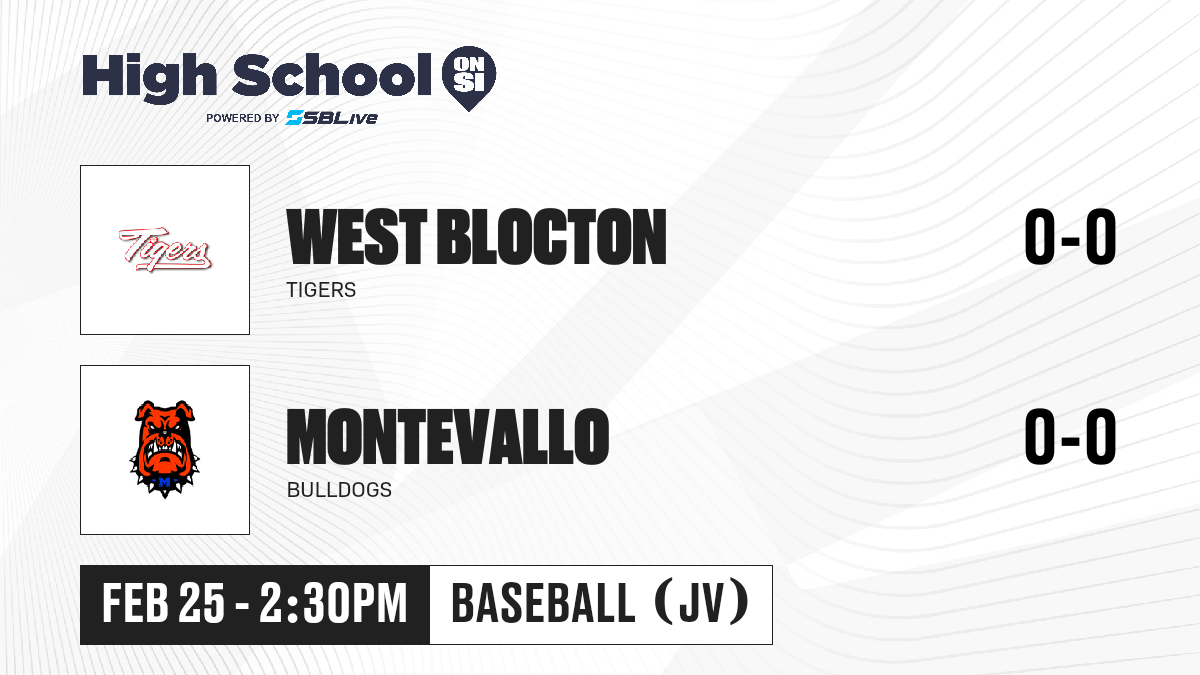 High School ON SI
POWERED BY SBLive

Tigers

WEST BLOCTON
TIGERS
0-0

M

MONTEVALLO
BULLDOGS
0-0

FEB 25 - 2:30PM
BASEBALL (JV)